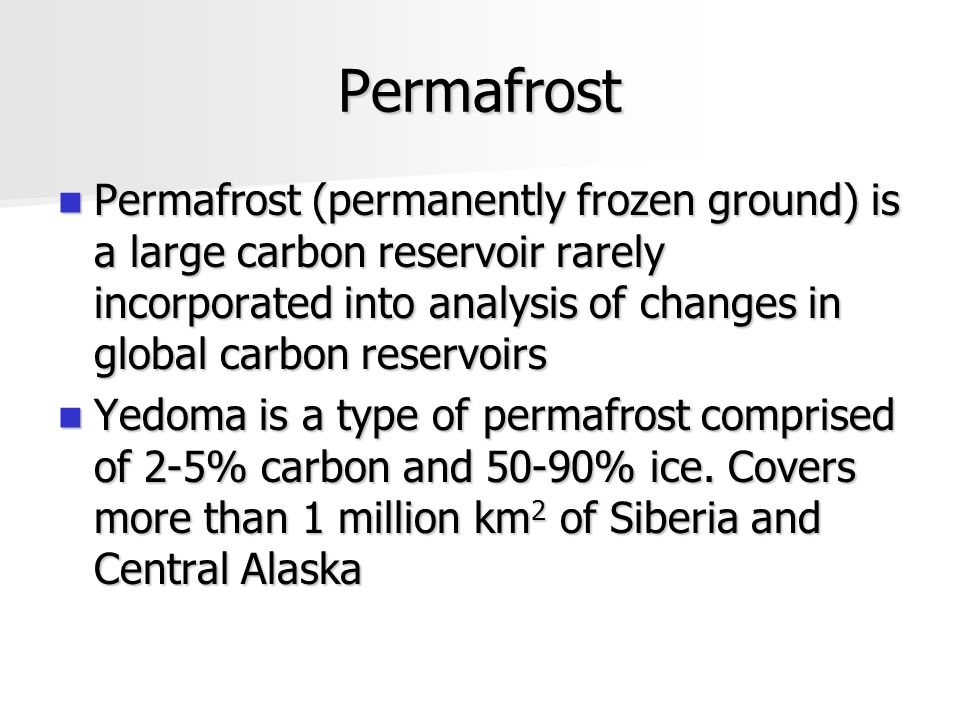 Permafrost

Permafrost (permanently frozen ground) is a large carbon reservoir rarely incorporated into analysis of changes in global carbon reservoirs

Yedoma is a type of permafrost comprised of 2-5% carbon and 50-90% ice. Covers more than 1 million $km^2$ of Siberia and Central Alaska